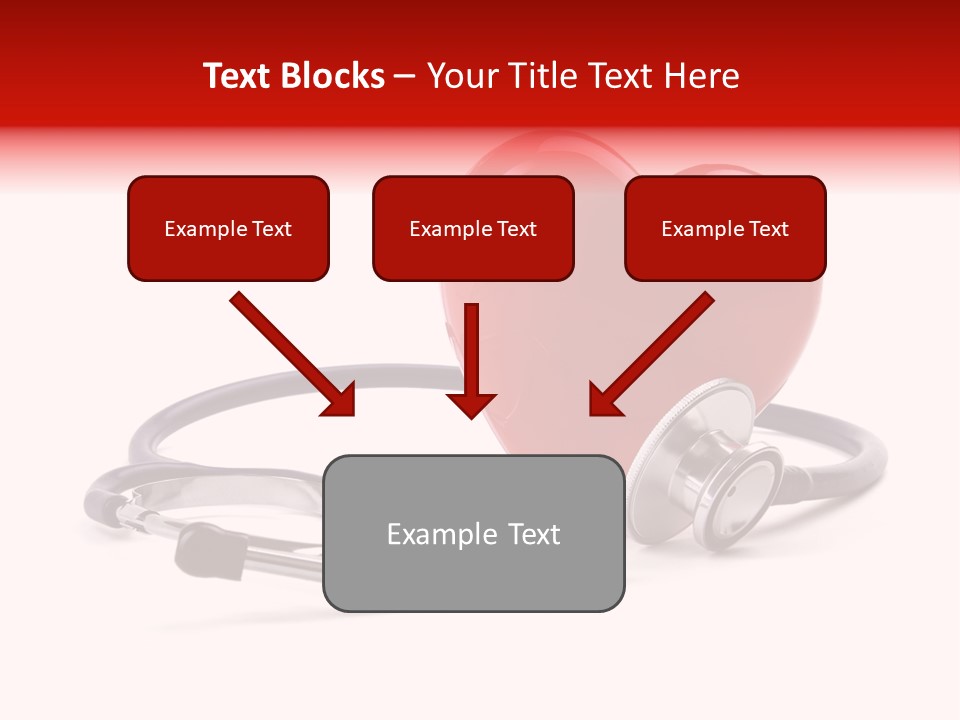 Text Blocks – Your Title Text Here

Example Text

Example Text

Example Text

Example Text